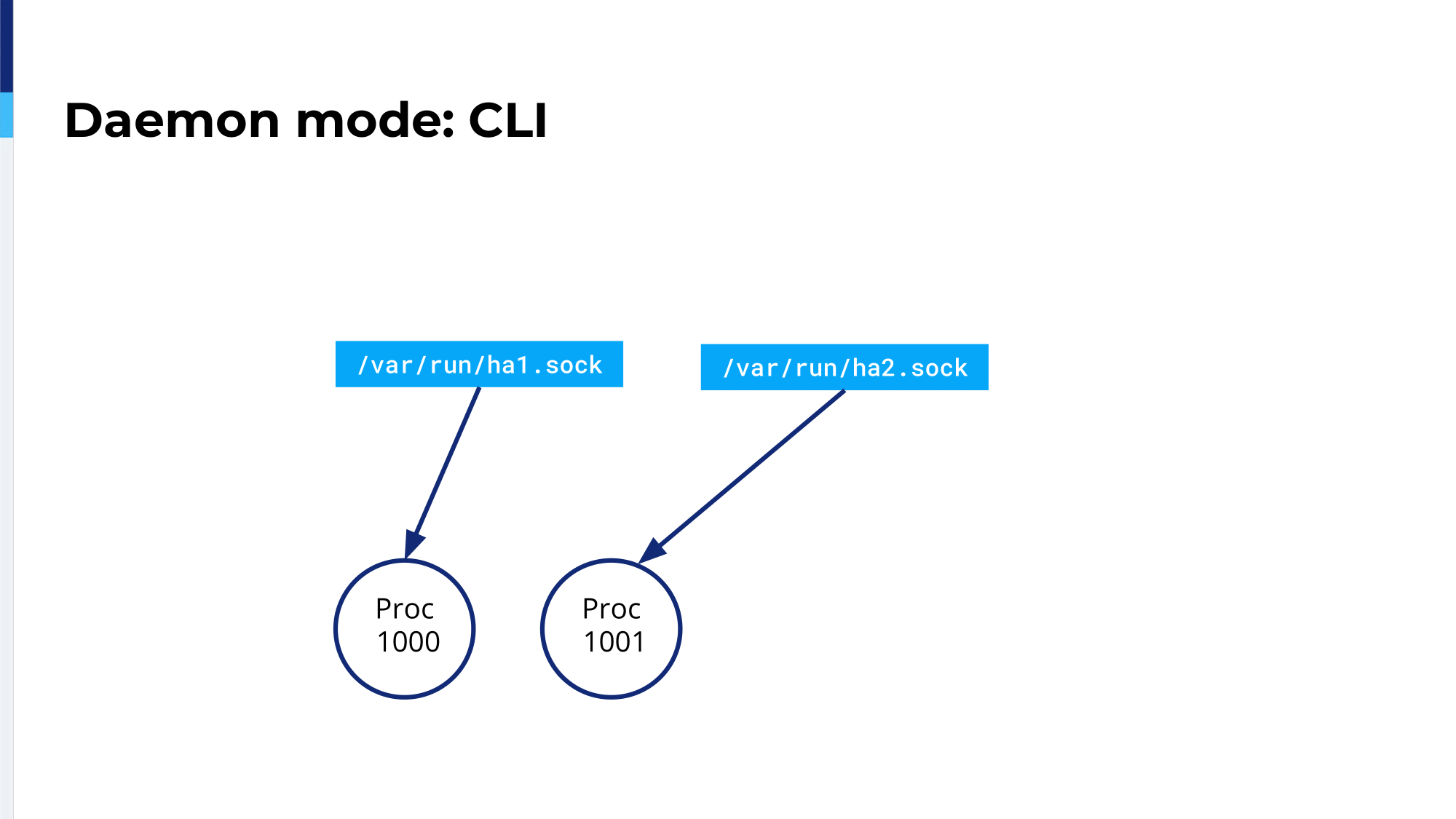 Daemon mode: CLI

/var/run/ha1.sock

/var/run/ha2.sock

Proc 1000

Proc 1001